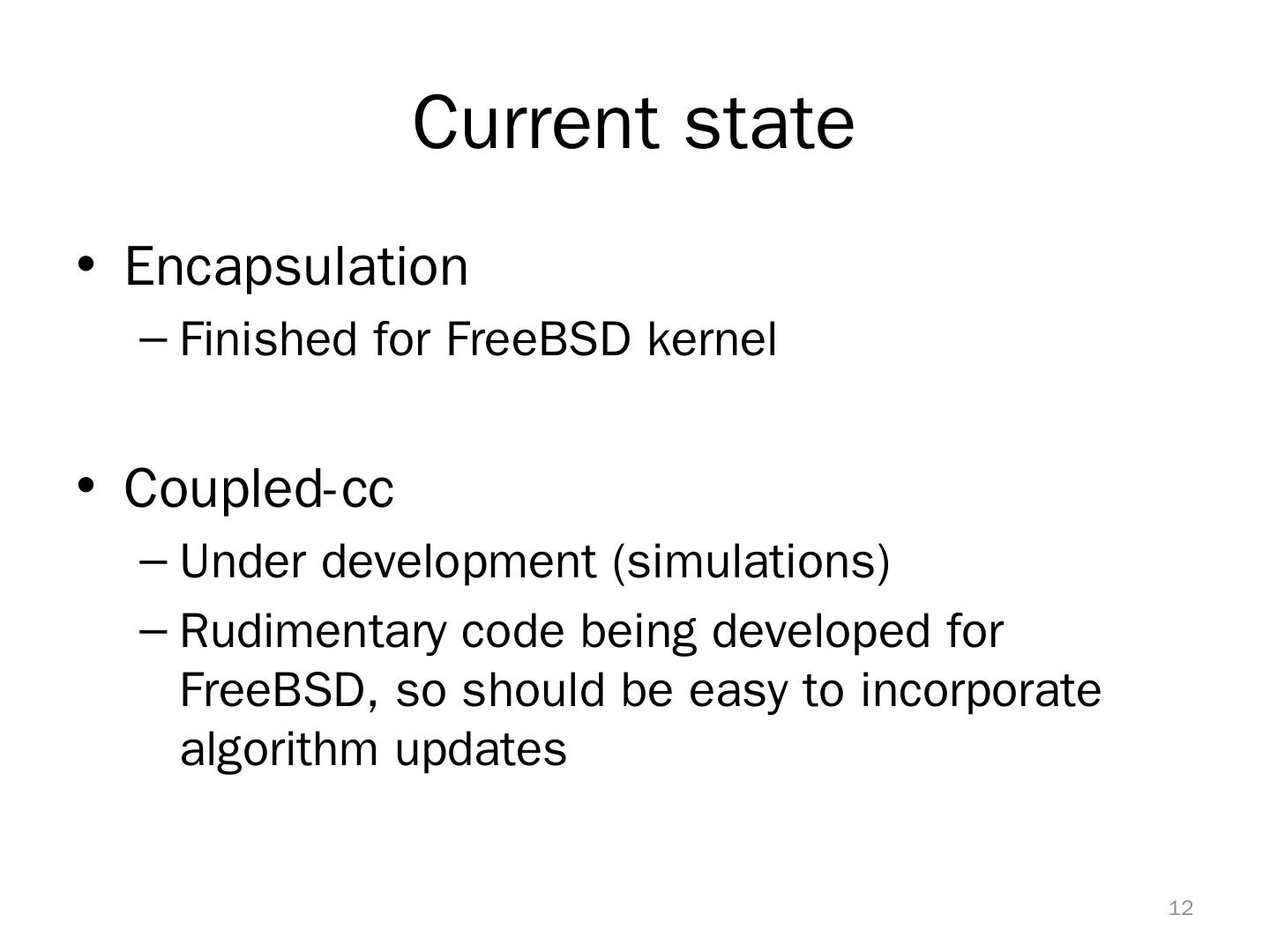 Current state

• Encapsulation
– Finished for FreeBSD kernel

• Coupled-cc
– Under development (simulations)
– Rudimentary code being developed for FreeBSD, so should be easy to incorporate algorithm updates

12